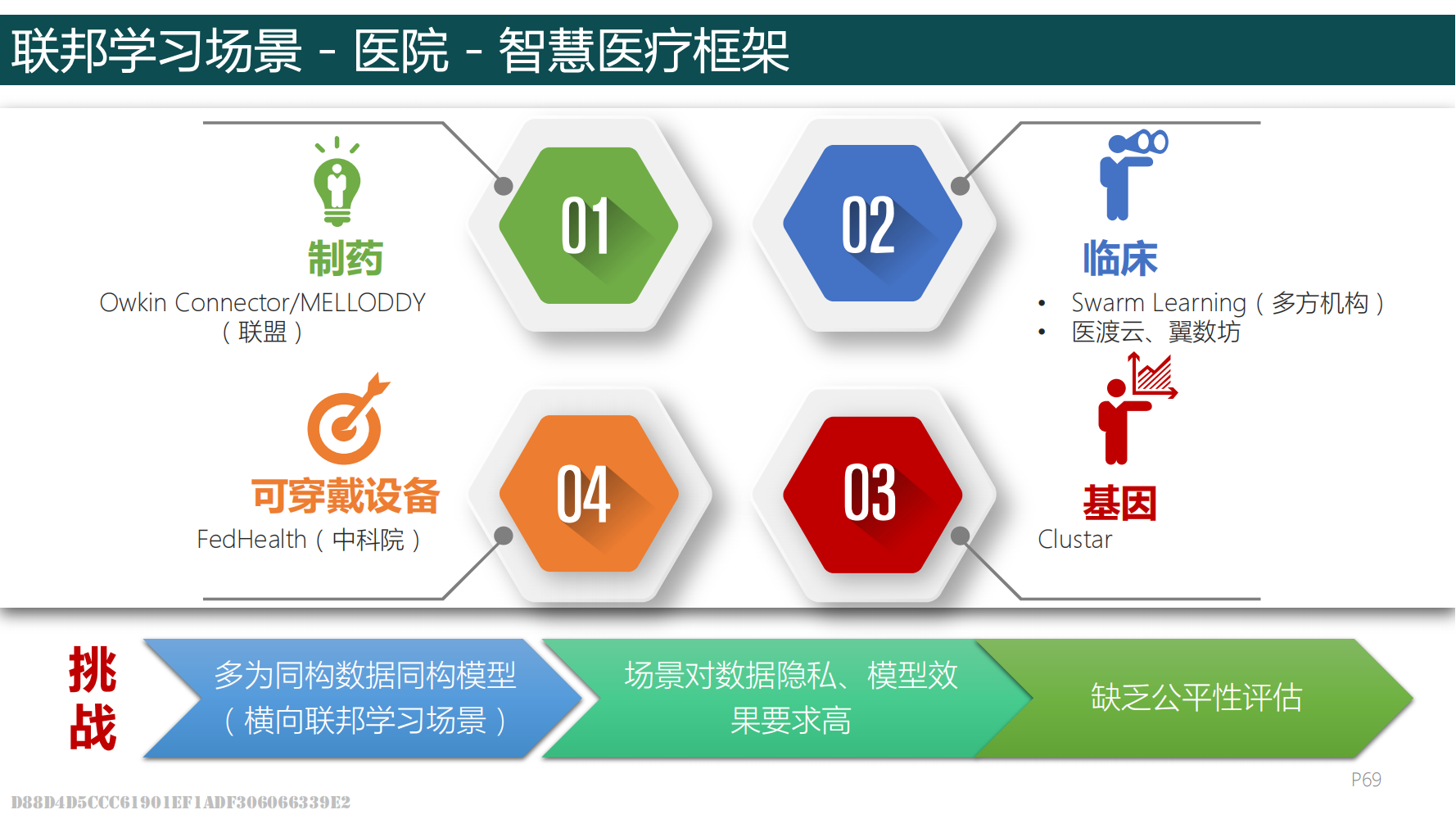 联邦学习场景 - 医院 - 智慧医疗框架

制药
Owkin Connector/MELLODDY（联盟）

01

02

临床
• Swarm Learning（多方机构）
• 医渡云、翼数坊

可穿戴设备
FedHealth（中科院）

04

03

基因
Clustar

挑战

多为同构数据同构模型（横向联邦学习场景）

场景对数据隐私、模型效果要求高

缺乏公平性评估

P69

D88D4D5CCC61901EF1ADF306066339E2